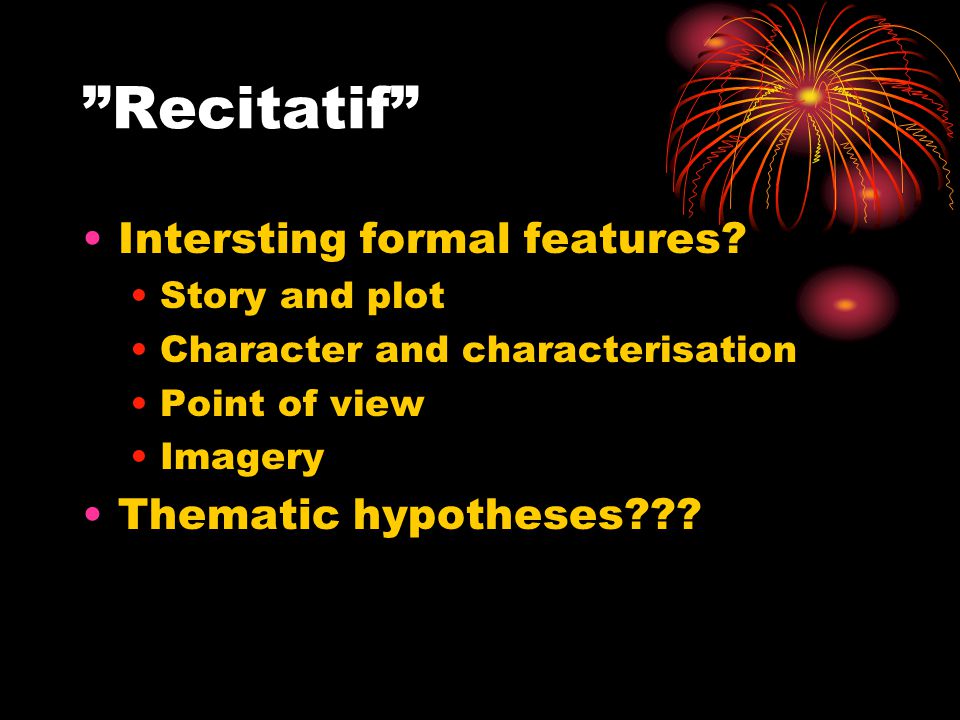 ”Recitatif”

• Intersting formal features?
  • Story and plot
  • Character and characterisation
  • Point of view
  • Imagery
• Thematic hypotheses???